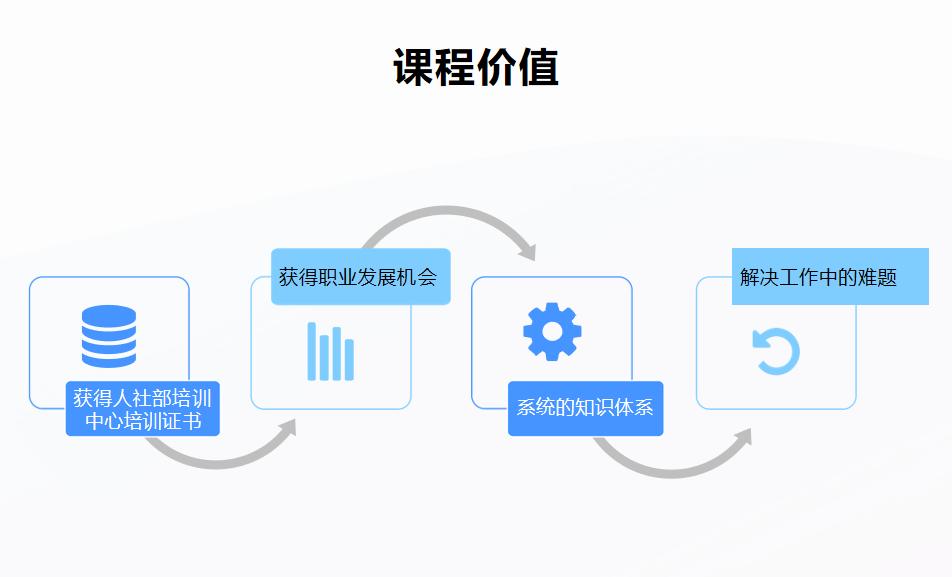 课程价值

获得人社部培训中心培训证书

获得职业发展机会

系统的知识体系

解决工作中的难题